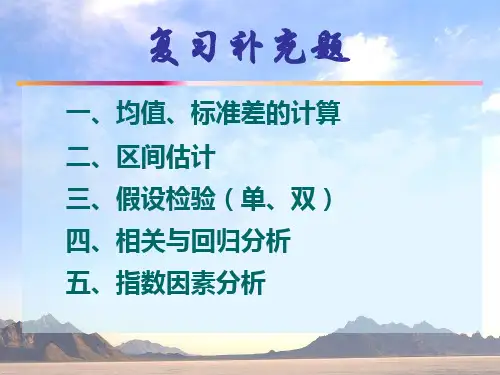 复习补充题

一、均值、标准差的计算

二、区间估计

三、假设检验（单、双）

四、相关与回归分析

五、指数因素分析